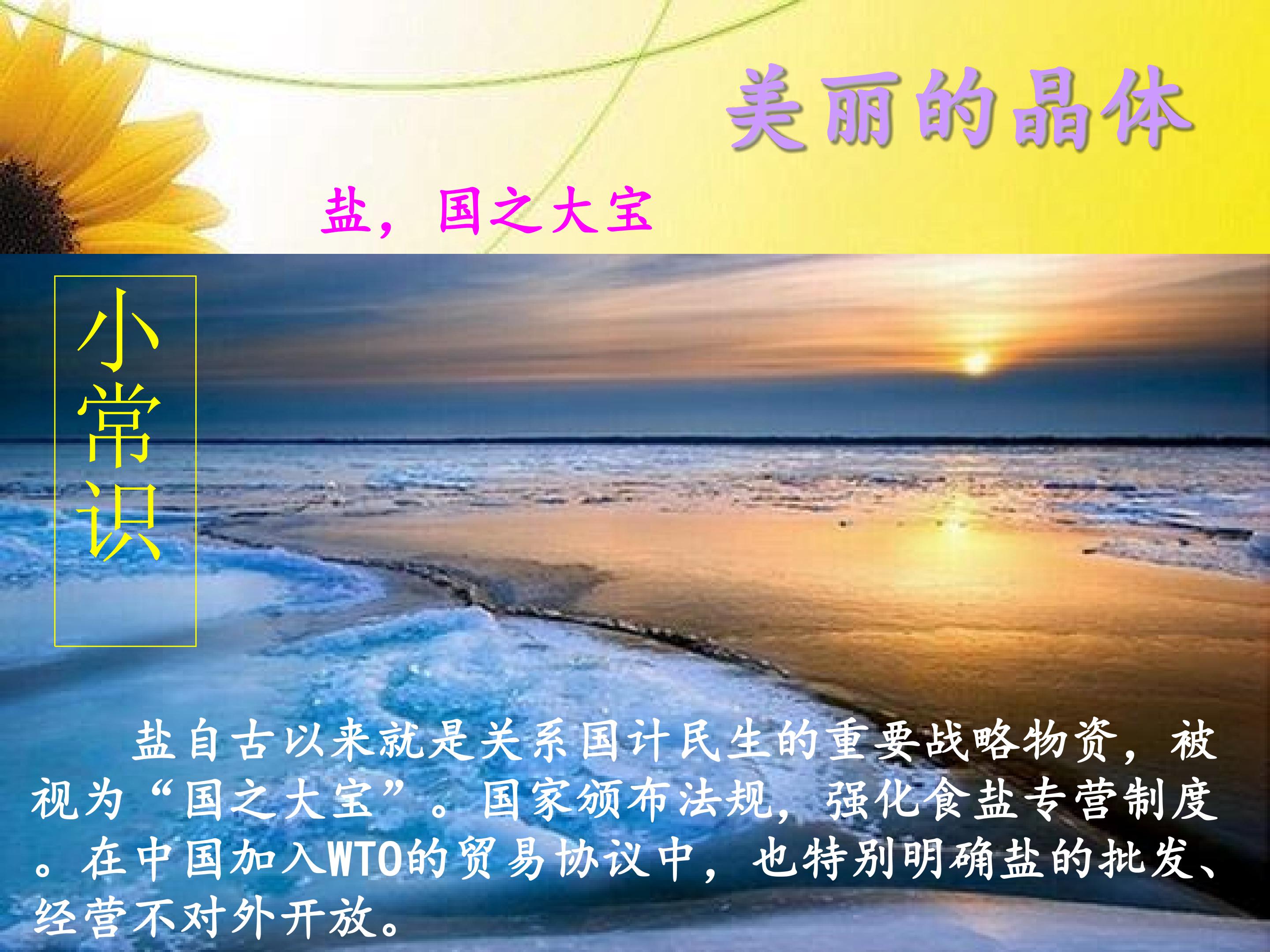 美丽的晶体

盐，国之大宝

小常识

盐自古以来就是关系国计民生的重要战略物资，被视为“国之大宝”。国家颁布法规，强化食盐专营制度。在中国加入WTO的贸易协议中，也特别明确盐的批发、经营不对外开放。